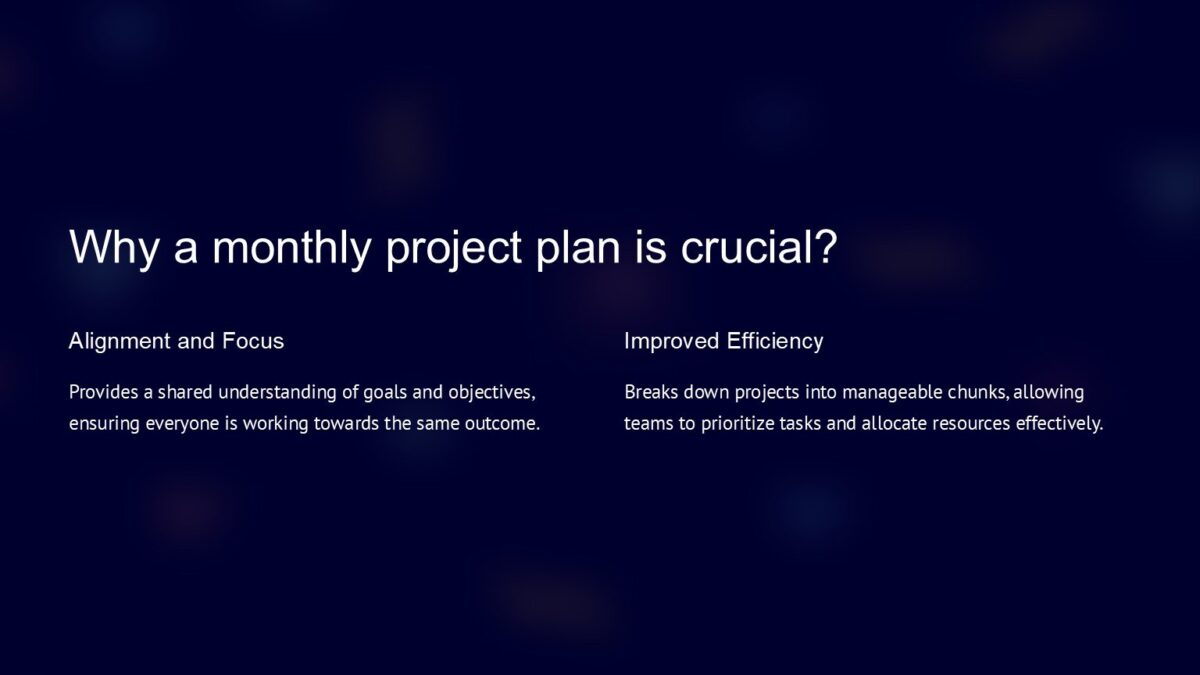 Why a monthly project plan is crucial?

Alignment and Focus

Provides a shared understanding of goals and objectives, ensuring everyone is working towards the same outcome.

Improved Efficiency

Breaks down projects into manageable chunks, allowing teams to prioritize tasks and allocate resources effectively.